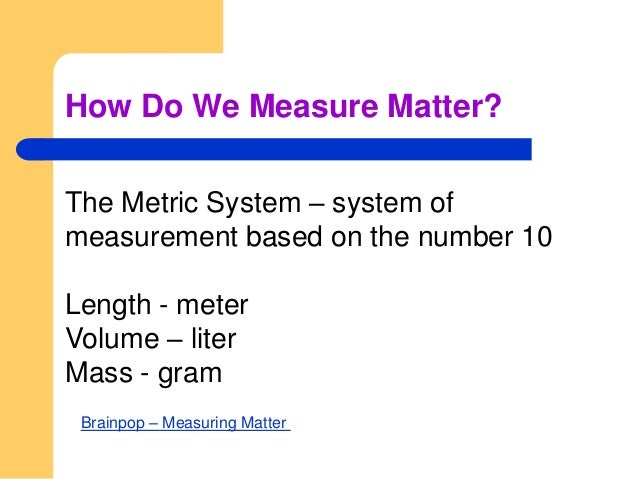 How Do We Measure Matter?

The Metric System – system of measurement based on the number 10

Length - meter
Volume – liter
Mass - gram

Brainpop – Measuring Matter